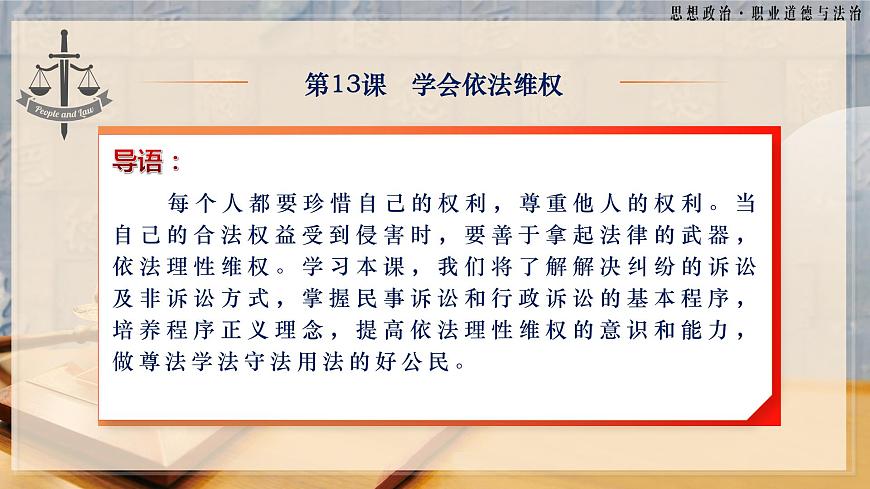 思想政治 · 职业道德与法治

People and Law

第13课　学会依法维权

导语：

每个人都要珍惜自己的权利，尊重他人的权利。当自己的合法权益受到侵害时，要善于拿起法律的武器，依法理性维权。学习本课，我们将了解解决纠纷的诉讼及非诉讼方式，掌握民事诉讼和行政诉讼的基本程序，培养程序正义理念，提高依法理性维权的意识和能力，做尊法学法守法用法的好公民。